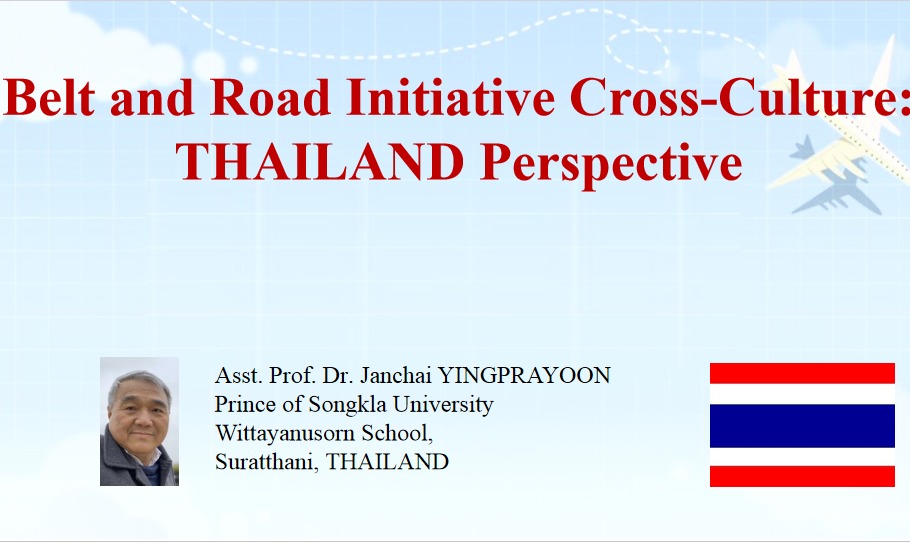 Belt and Road Initiative Cross-Culture: THAILAND Perspective

Asst. Prof. Dr. Janchai YINGPRAYOON
Prince of Songkla University
Wittayanusorn School,
Suratthani, THAILAND